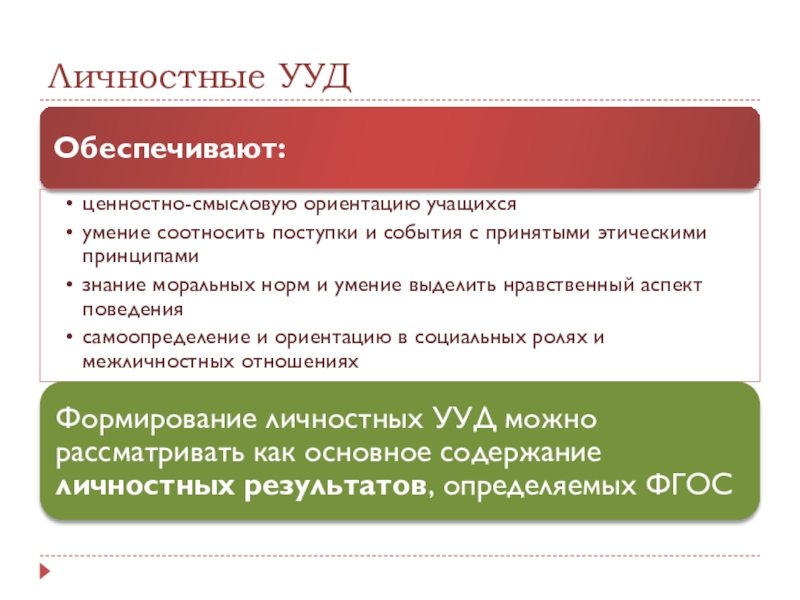 Личностные УУД

Обеспечивают:

• ценностно-смысловую ориентацию учащихся
• умение соотносить поступки и события с принятыми этическими принципами
• знание моральных норм и умение выделить нравственный аспект поведения
• самоопределение и ориентацию в социальных ролях и межличностных отношениях

Формирование личностных УУД можно рассматривать как основное содержание личностных результатов, определяемых ФГОС